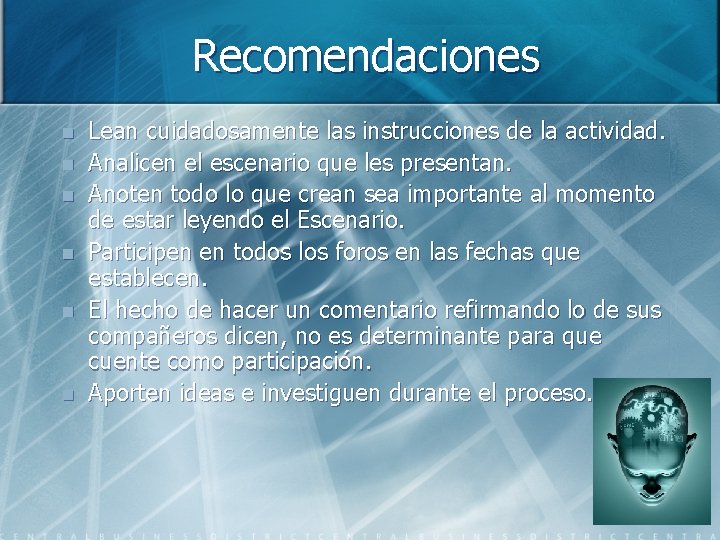 Recomendaciones

- Lean cuidadosamente las instrucciones de la actividad.
- Analicen el escenario que les presentan.
- Anoten todo lo que crean sea importante al momento de estar leyendo el Escenario.
- Participen en todos los foros en las fechas que establecen.
- El hecho de hacer un comentario refirmando lo de sus compañeros dicen, no es determinante para que cuente como participación.
- Aporten ideas e investiguen durante el proceso.

CENTRALBUSINESSDISTRICTCENTRALBUSINESSDISTRICTCENTRA